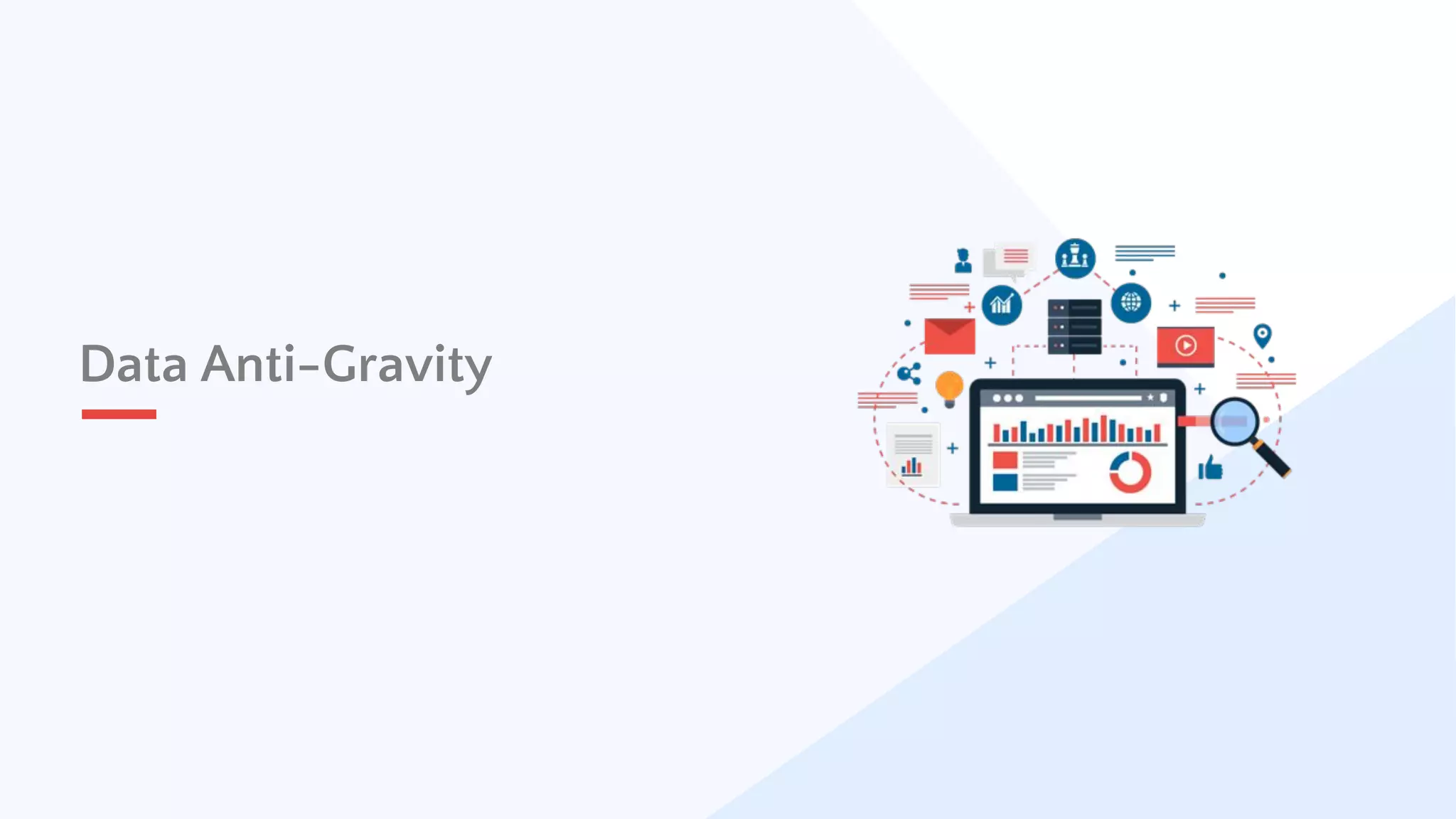 Data Anti-Gravity